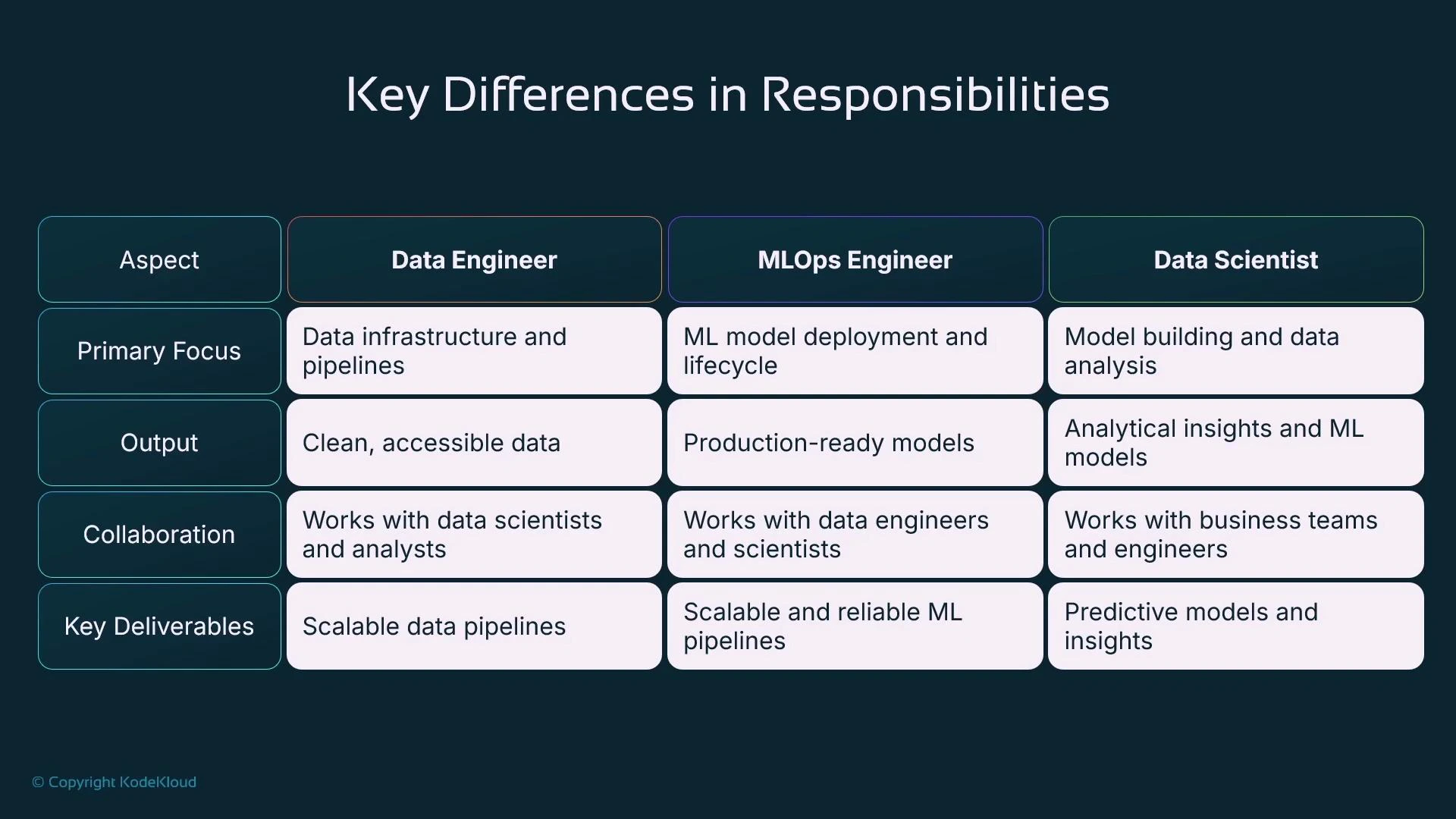 Key Differences in Responsibilities

| Aspect | Data Engineer | MLOps Engineer | Data Scientist |
|---|---|---|---|
| Primary Focus | Data infrastructure and pipelines | ML model deployment and lifecycle | Model building and data analysis |
| Output | Clean, accessible data | Production-ready models | Analytical insights and ML models |
| Collaboration | Works with data scientists and analysts | Works with data engineers and scientists | Works with business teams and engineers |
| Key Deliverables | Scalable data pipelines | Scalable and reliable ML pipelines | Predictive models and insights |

© Copyright KodeKloud